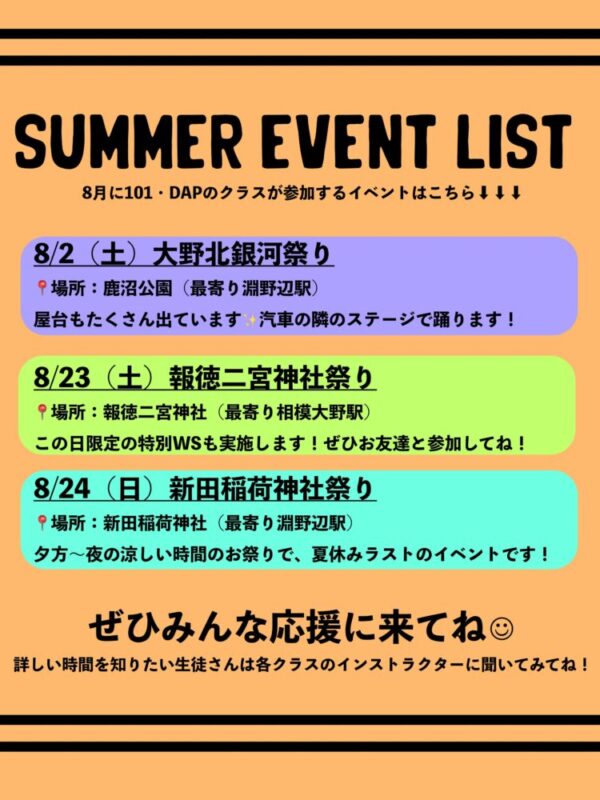 SUMMER EVENT LIST

8月に101・DAPのクラスが参加するイベントはこちら⬇⬇⬇

8/2（土）大野北銀河祭り

📍場所：鹿沼公園（最寄り淵野辺駅）

屋台もたくさん出ています✨汽車の隣のステージで踊ります！

8/23（土）報徳二宮神社祭り

📍場所：報徳二宮神社（最寄り相模大野駅）

この日限定の特別WSも実施します！ぜひお友達と参加してね！

8/24（日）新田稲荷神社祭り

📍場所：新田稲荷神社（最寄り淵野辺駅）

夕方〜夜の涼しい時間のお祭りで、夏休みラストのイベントです！

ぜひみんな応援に来てね☺

詳しい時間を知りたい生徒さんは各クラスのインストラクターに聞いてみてね！